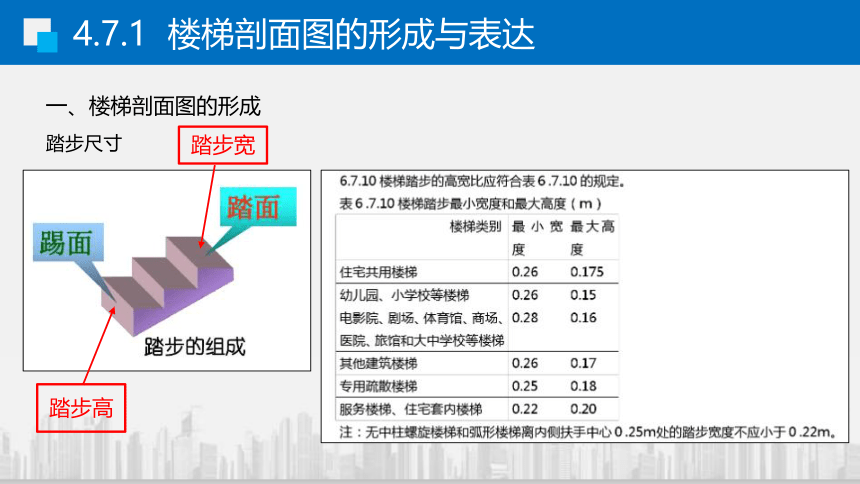 4.7.1 楼梯剖面图的形成与表达

一、楼梯剖面图的形成

踏步尺寸

踏步宽

踏面

踢面

踏步的组成

踏步高

6.7.10 楼梯踏步的高宽比应符合表 6.7.10 的规定。

表 6.7.10 楼梯踏步最小宽度和最大高度（m）

| 楼梯类别 | 最小宽度 | 最大高度 |
|---|---|---|
| 住宅共用楼梯 | 0.26 | 0.175 |
| 幼儿园、小学校等楼梯 | 0.26 | 0.15 |
| 电影院、剧场、体育馆、商场、医院、旅馆和大中学校等楼梯 | 0.28 | 0.16 |
| 其他建筑楼梯 | 0.26 | 0.17 |
| 专用疏散楼梯 | 0.25 | 0.18 |
| 服务楼梯、住宅套内楼梯 | 0.22 | 0.20 |

注：无中柱螺旋楼梯和弧形楼梯离内侧扶手中心 0.25m处的踏步宽度不应小于 0.22m。